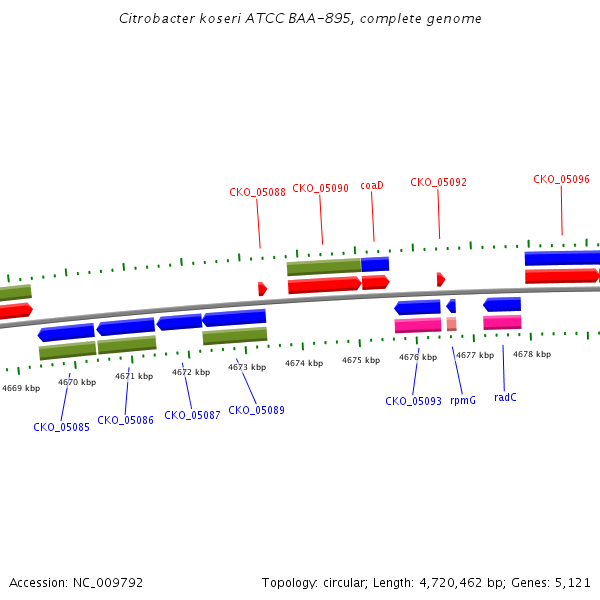 Citrobacter koseri ATCC BAA-895, complete genome

CKO_05088 CKO_05090 coaD CKO_05092 CKO_05096

4669 kbp 4670 kbp 4671 kbp 4672 kbp 4673 kbp 4674 kbp 4675 kbp 4676 kbp 4677 kbp 4678 kbp

CKO_05085 CKO_05086 CKO_05087 CKO_05089 CKO_05093 rpmG radC

Accession: NC_009792

Topology: circular; Length: 4,720,462 bp; Genes: 5,121